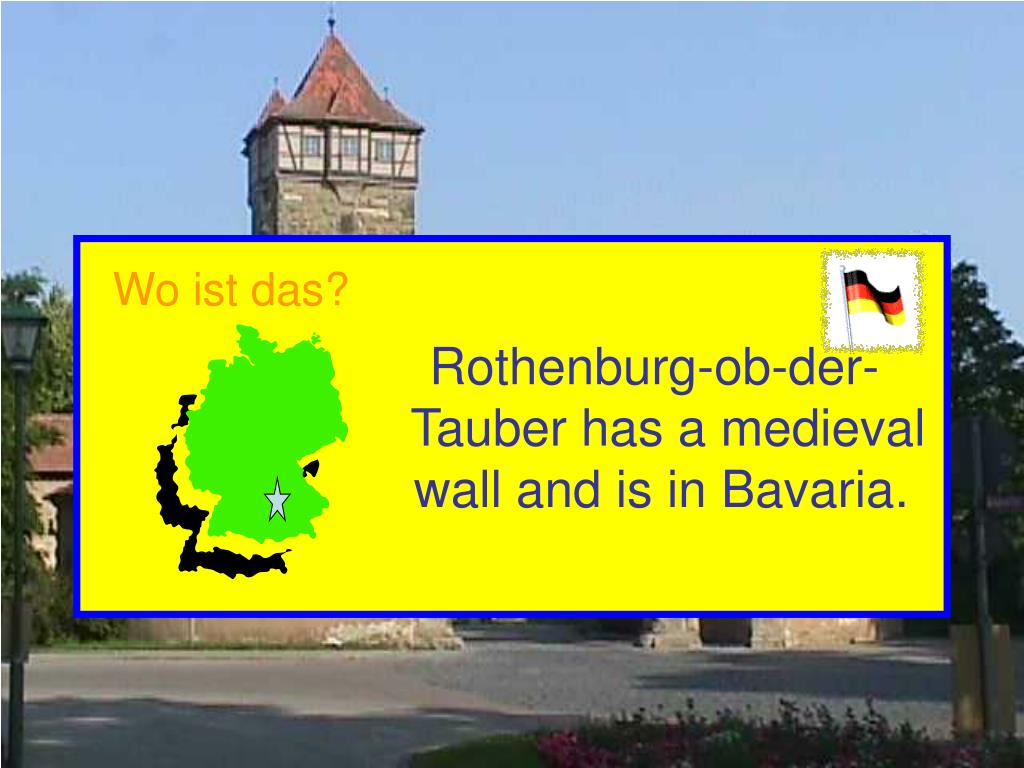 Wo ist das?

Rothenburg-ob-der-Tauber has a medieval wall and is in Bavaria.